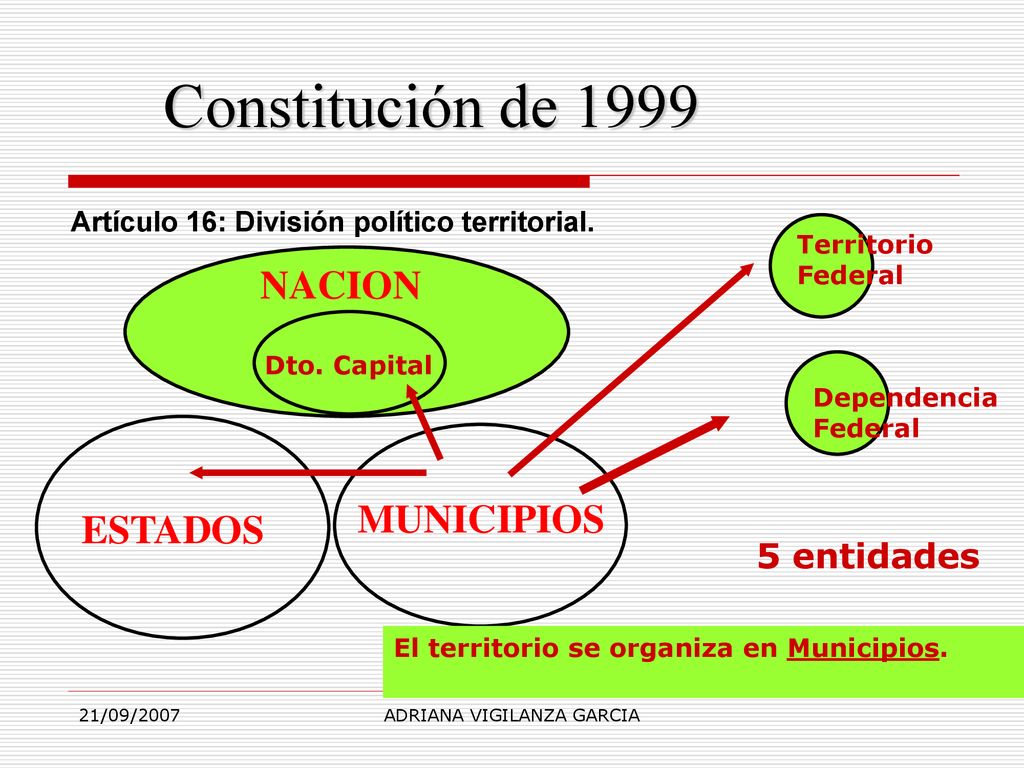 Constitución de 1999

Artículo 16: División político territorial.

NACION

Dto. Capital

Territorio Federal

Dependencia Federal

ESTADOS

MUNICIPIOS

5 entidades

El territorio se organiza en Municipios.

21/09/2007

ADRIANA VIGILANZA GARCIA